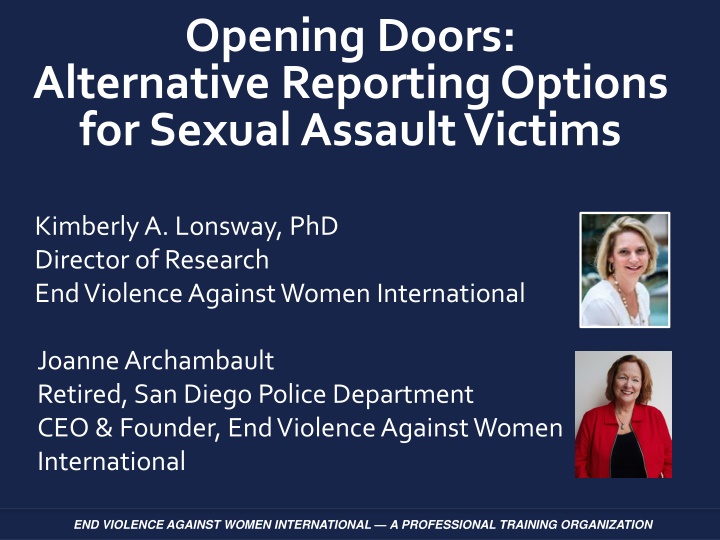 Opening Doors:
Alternative Reporting Options for Sexual Assault Victims

Kimberly A. Lonsway, PhD
Director of Research
End Violence Against Women International

Joanne Archambault
Retired, San Diego Police Department
CEO & Founder, End Violence Against Women International

END VIOLENCE AGAINST WOMEN INTERNATIONAL — A PROFESSIONAL TRAINING ORGANIZATION